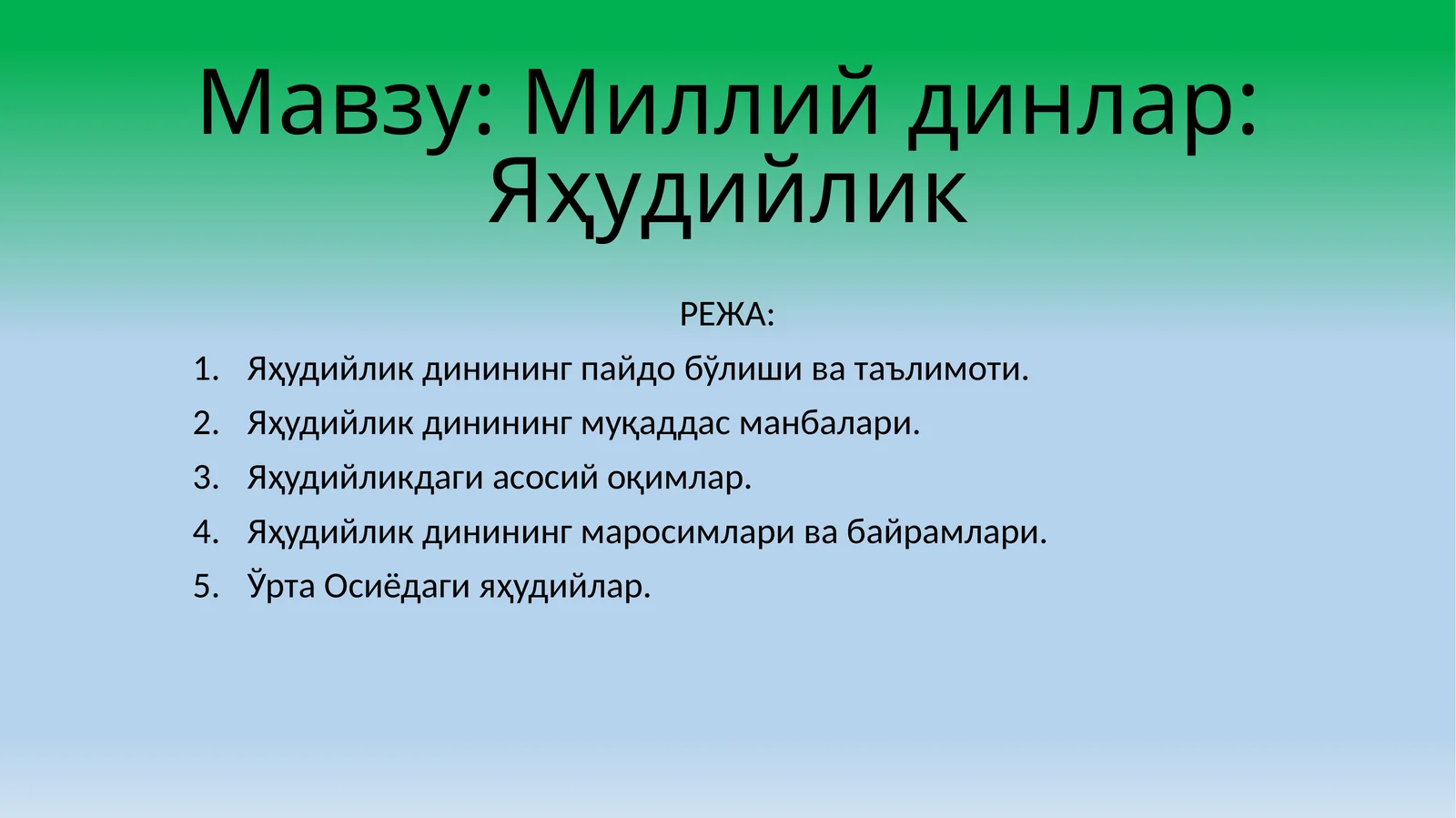 Мавзу: Миллий динлар: Яҳудийлик

РЕЖА:

1. Яҳудийлик динининг пайдо бўлиши ва таълимоти.
2. Яҳудийлик динининг муқаддас манбалари.
3. Яҳудийликдаги асосий оқимлар.
4. Яҳудийлик динининг маросимлари ва байрамлари.
5. Ўрта Осиёдаги яҳудийлар.